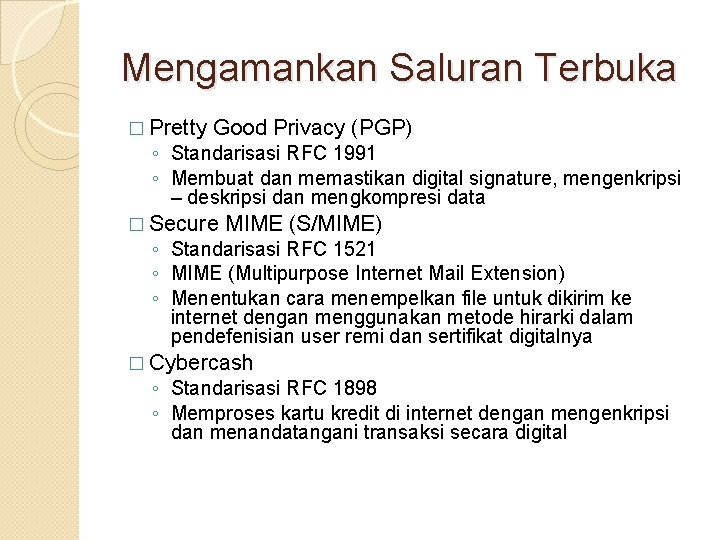 Mengamankan Saluran Terbuka

□ Pretty Good Privacy (PGP)
◦ Standarisasi RFC 1991
◦ Membuat dan memastikan digital signature, mengenkripsi – deskripsi dan mengkompresi data

□ Secure MIME (S/MIME)
◦ Standarisasi RFC 1521
◦ MIME (Multipurpose Internet Mail Extension)
◦ Menentukan cara menempelkan file untuk dikirim ke internet dengan menggunakan metode hirarki dalam pendefenisian user remi dan sertifikat digitalnya

□ Cybercash
◦ Standarisasi RFC 1898
◦ Memproses kartu kredit di internet dengan mengenkripsi dan menandatangani transaksi secara digital